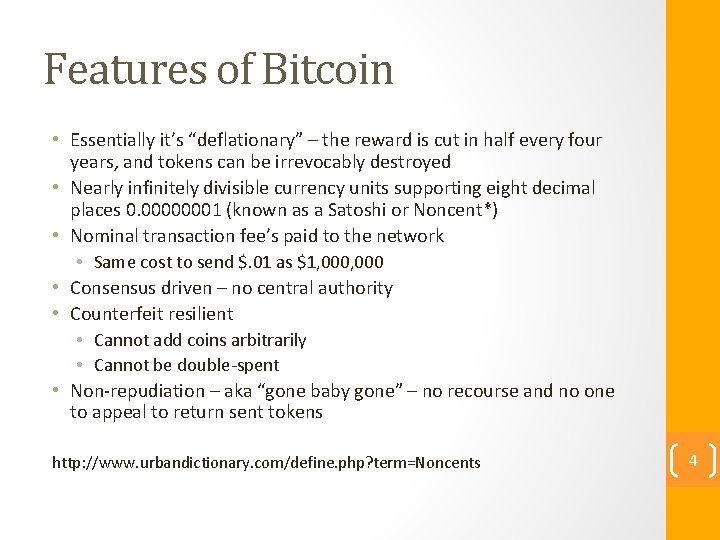 Features of Bitcoin

• Essentially it's "deflationary" – the reward is cut in half every four years, and tokens can be irrevocably destroyed
• Nearly infinitely divisible currency units supporting eight decimal places 0.00000001 (known as a Satoshi or Noncent*)
• Nominal transaction fee's paid to the network
  • Same cost to send \$.01 as \$1,000,000
• Consensus driven – no central authority
• Counterfeit resilient
  • Cannot add coins arbitrarily
  • Cannot be double-spent
• Non-repudiation – aka "gone baby gone" – no recourse and no one to appeal to return sent tokens

http://www.urbandictionary.com/define.php?term=Noncents

4